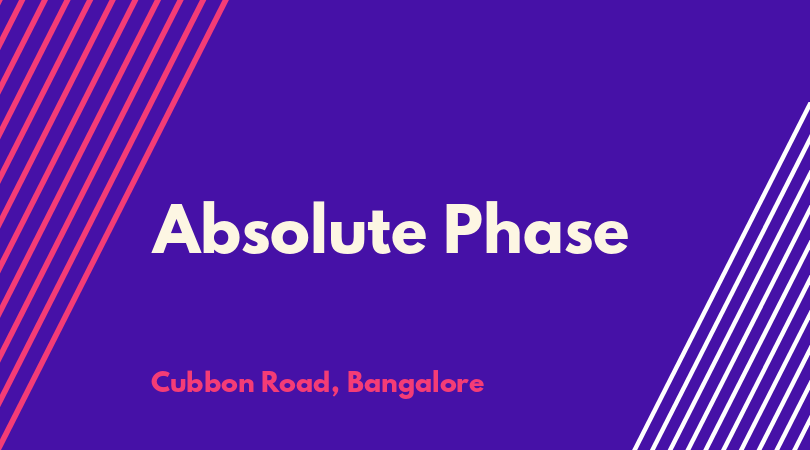 Absolute Phase

Cubbon Road, Bangalore